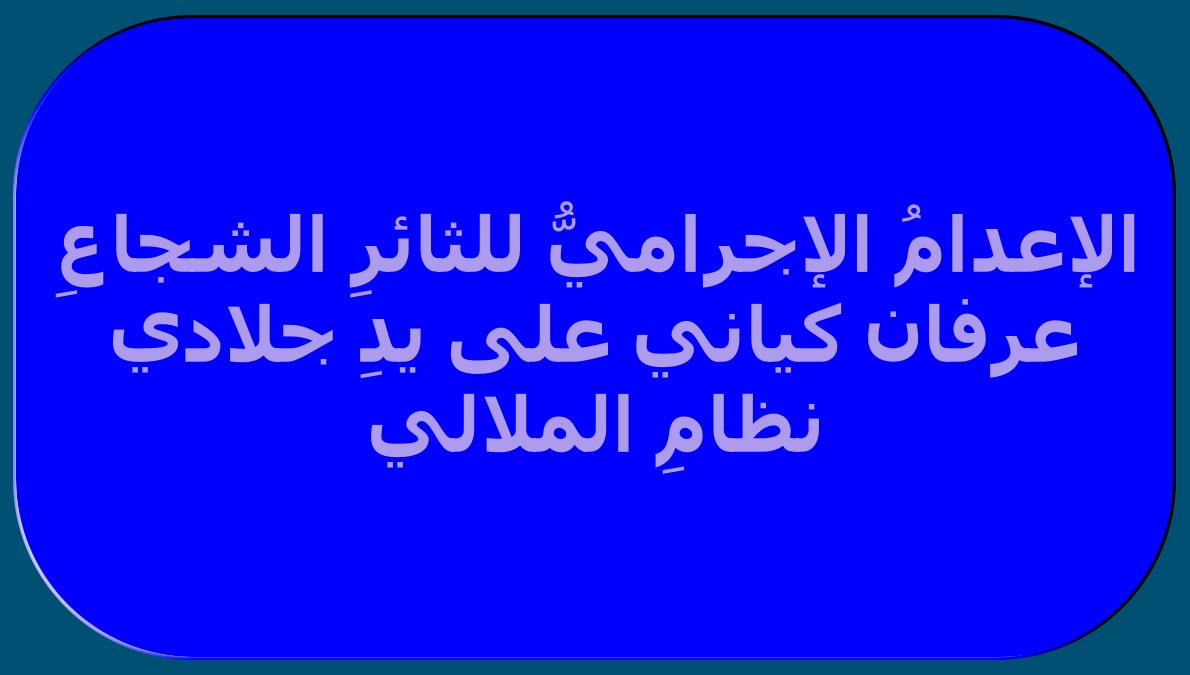 الإعدامُ الإجراميُّ للثائرِ الشجاعِ عرفان كياني على يدِ جلادي نظامِ الملالي